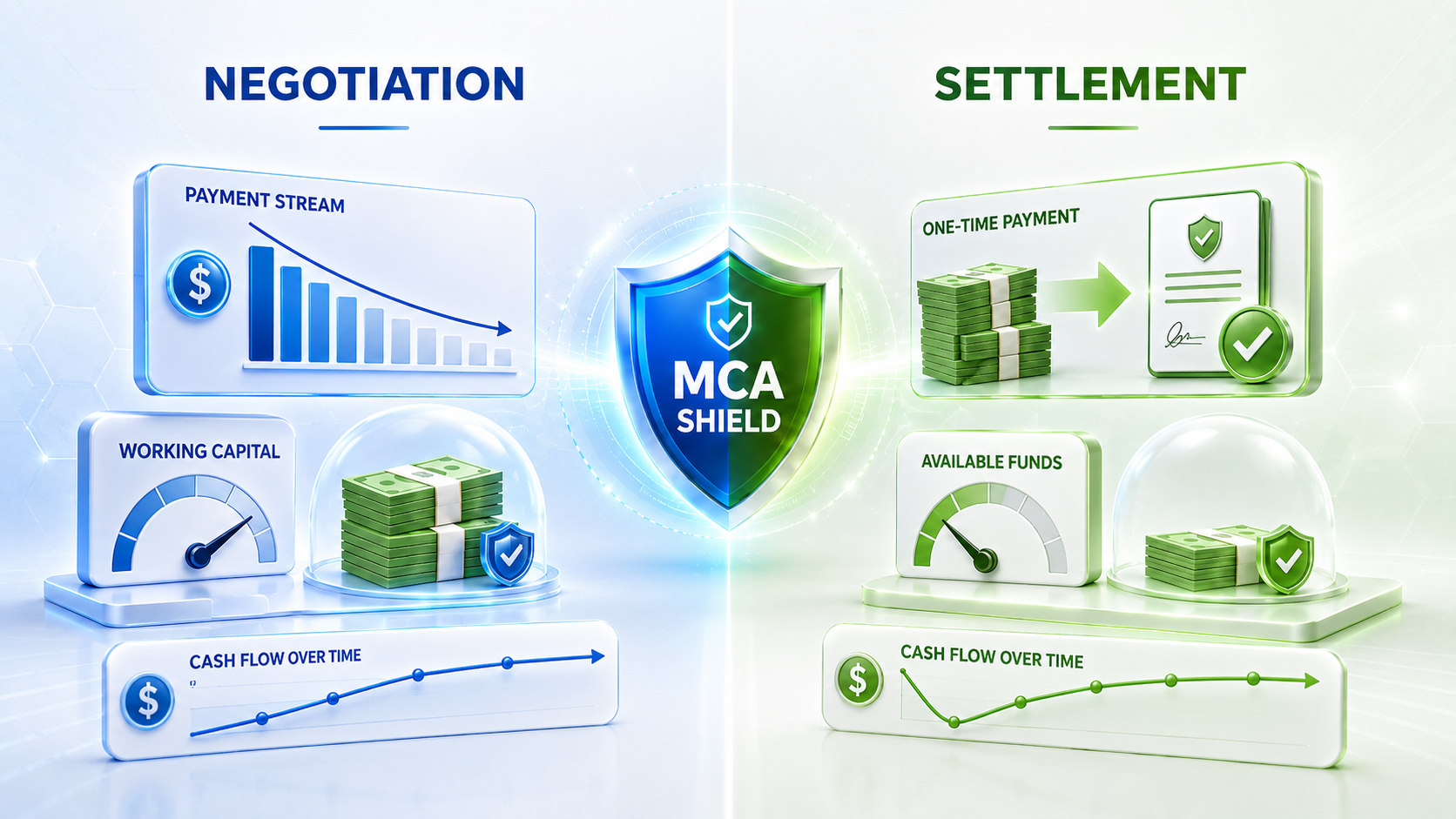 NEGOTIATION

PAYMENT STREAM

$

WORKING CAPITAL

CASH FLOW OVER TIME

$

MCA SHIELD

SETTLEMENT

ONE-TIME PAYMENT

AVAILABLE FUNDS

CASH FLOW OVER TIME

$